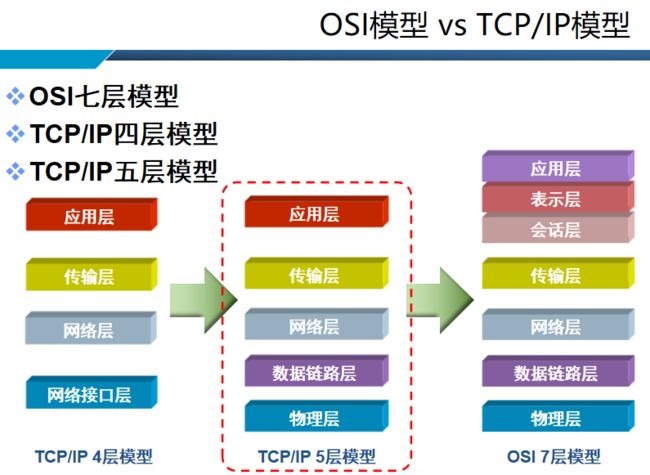 OSI模型 vs TCP/IP模型

❖OSI七层模型
❖TCP/IP四层模型
❖TCP/IP五层模型

应用层
传输层
网络层
网络接口层
TCP/IP 4层模型

应用层
传输层
网络层
数据链路层
物理层
TCP/IP 5层模型

应用层
表示层
会话层
传输层
网络层
数据链路层
物理层
OSI 7层模型